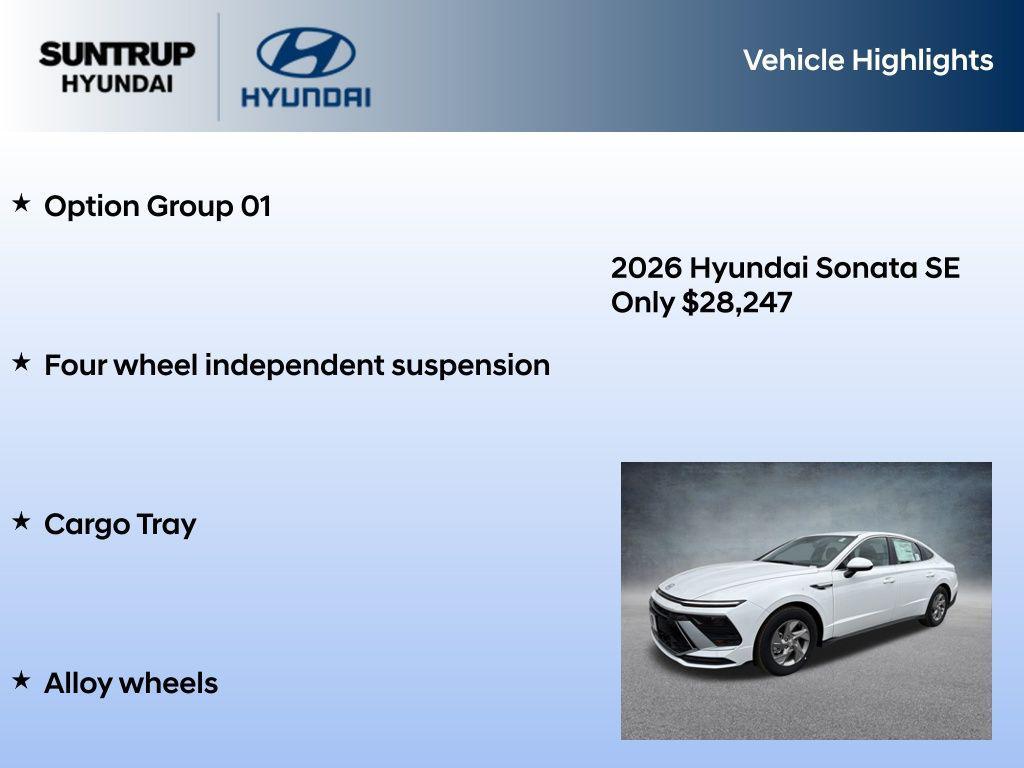 SUNTRUP HYUNDAI

HYUNDAI

Vehicle Highlights

★ Option Group 01

2026 Hyundai Sonata SE
Only $28,247

★ Four wheel independent suspension

★ Cargo Tray

★ Alloy wheels